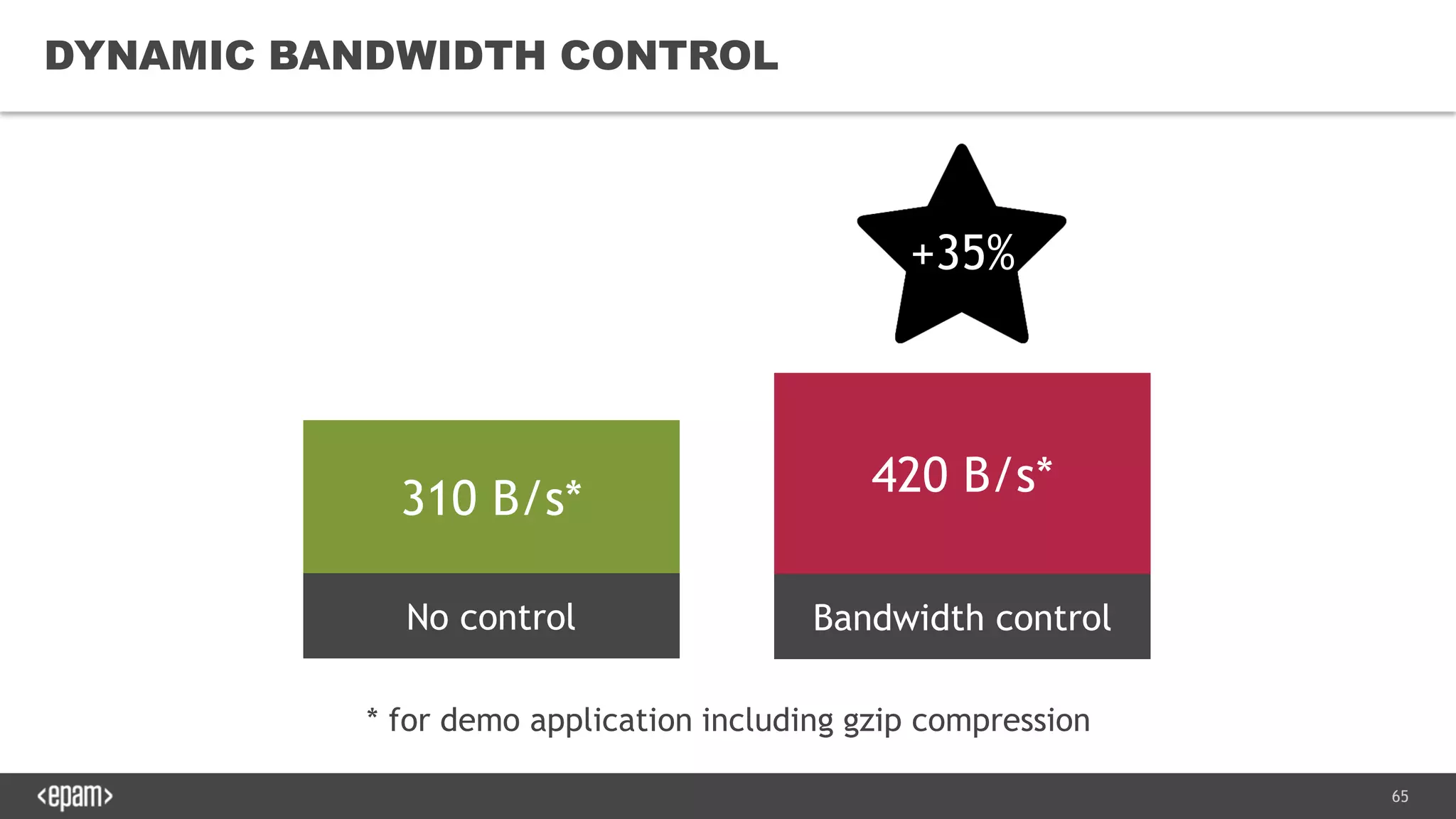 DYNAMIC BANDWIDTH CONTROL

+35%

310 B/s*

No control

420 B/s*

Bandwidth control

* for demo application including gzip compression

<epam>

65